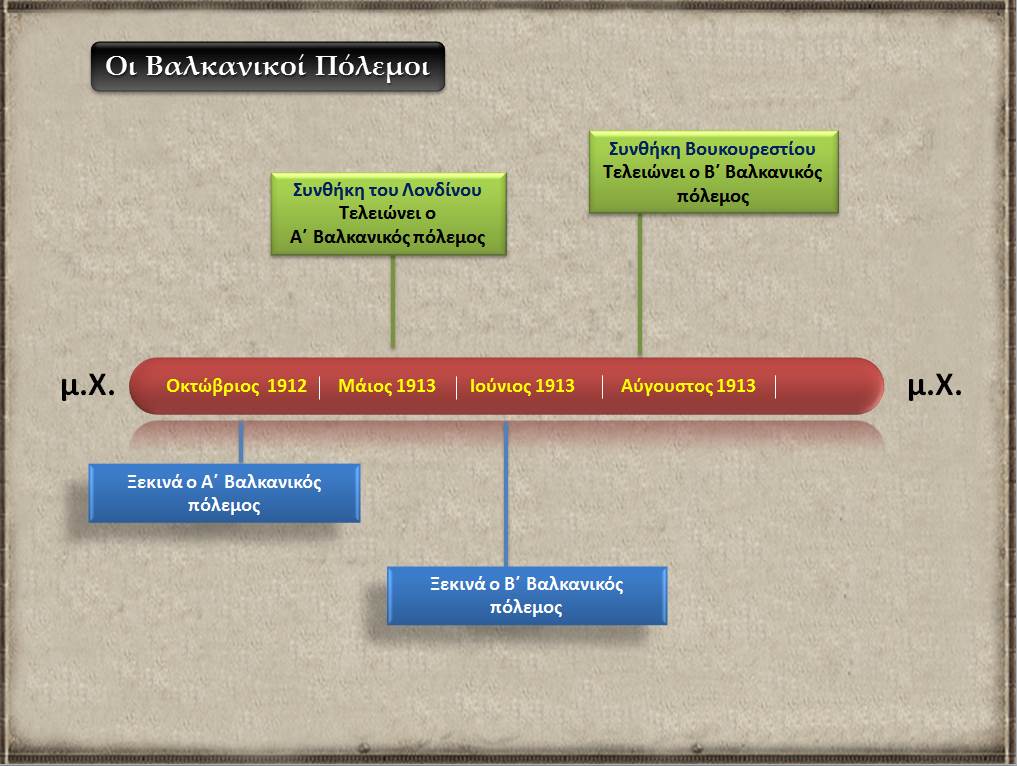 Οι Βαλκανικοί Πόλεμοι

Συνθήκη του Λονδίνου
Τελειώνει ο
Α΄ Βαλκανικός πόλεμος

Συνθήκη Βουκουρεστίου
Τελειώνει ο Β΄ Βαλκανικός πόλεμος

μ.Χ.

Οκτώβριος 1912 | Μάιος 1913 | Ιούνιος 1913 | Αύγουστος 1913 |

μ.Χ.

Ξεκινά ο Α΄ Βαλκανικός πόλεμος

Ξεκινά ο Β΄ Βαλκανικός πόλεμος